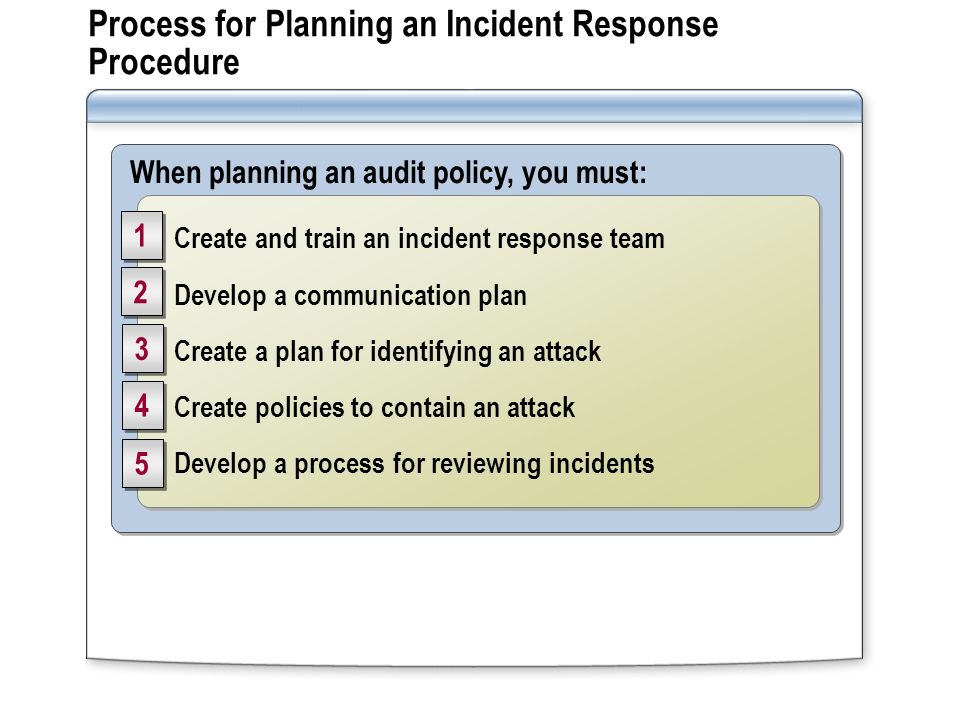 Process for Planning an Incident Response Procedure

When planning an audit policy, you must:

1 Create and train an incident response team

2 Develop a communication plan

3 Create a plan for identifying an attack

4 Create policies to contain an attack

5 Develop a process for reviewing incidents